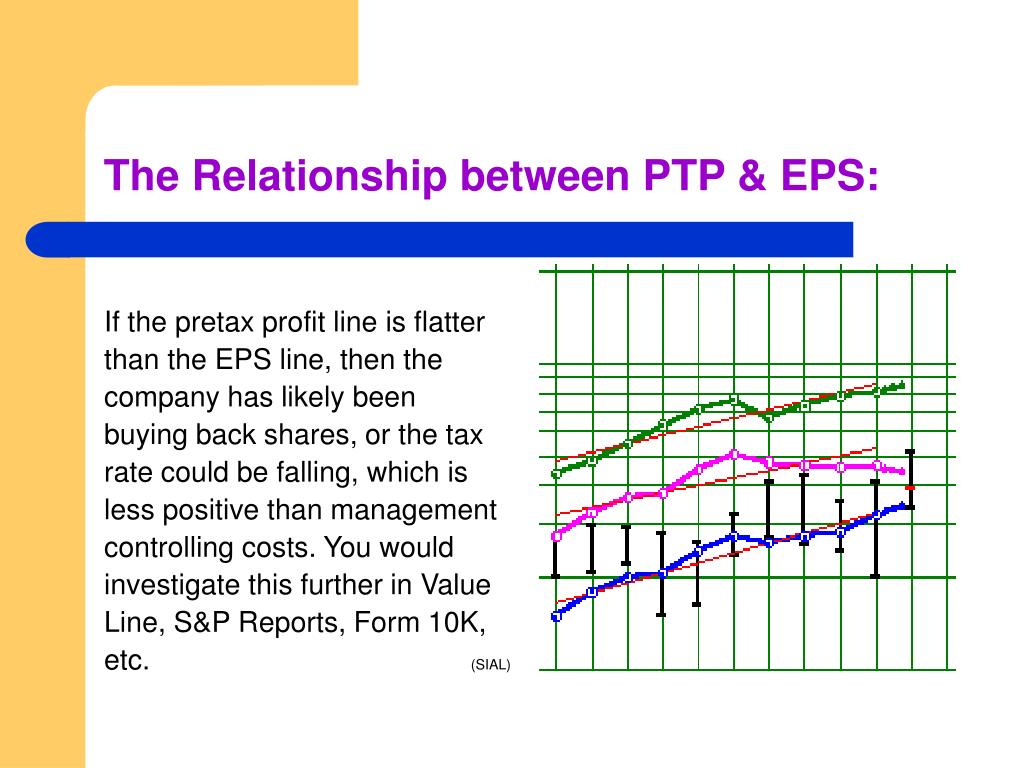 The Relationship between PTP & EPS:

If the pretax profit line is flatter than the EPS line, then the company has likely been buying back shares, or the tax rate could be falling, which is less positive than management controlling costs. You would investigate this further in Value Line, S&P Reports, Form 10K, etc.

(SIAL)